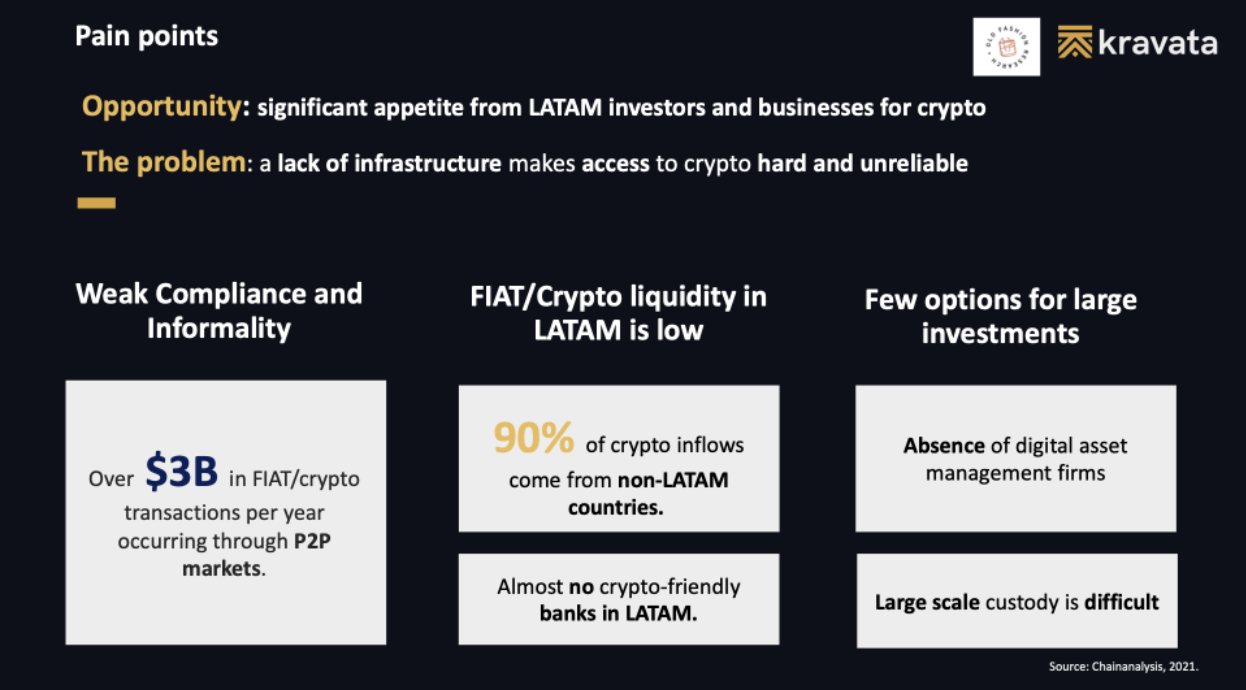 Pain points

OLD FASHION RESEARCH

kravata

Opportunity: significant appetite from LATAM investors and businesses for crypto

The problem: a lack of infrastructure makes access to crypto hard and unreliable

Weak Compliance and Informality

Over $3B in FIAT/crypto transactions per year occurring through P2P markets.

FIAT/Crypto liquidity in LATAM is low

90% of crypto inflows come from non-LATAM countries.

Almost no crypto-friendly banks in LATAM.

Few options for large investments

Absence of digital asset management firms

Large scale custody is difficult

Source: Chainanalysis, 2021.